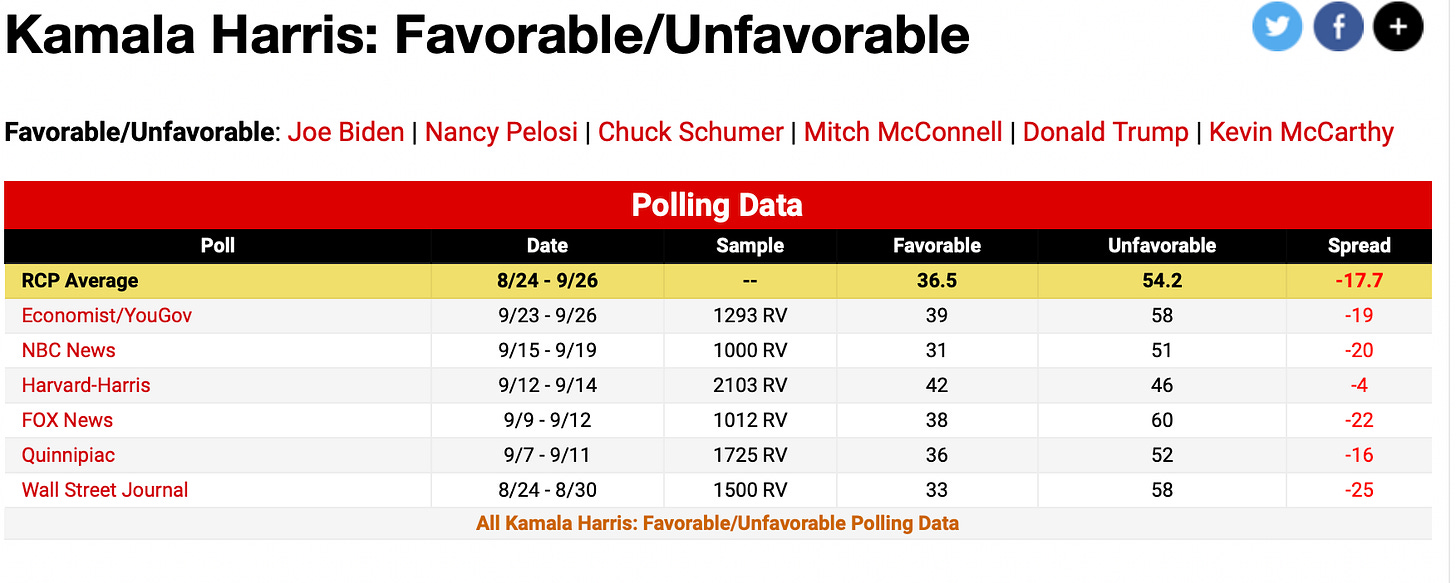 Kamala Harris: Favorable/Unfavorable

Favorable/Unfavorable: Joe Biden | Nancy Pelosi | Chuck Schumer | Mitch McConnell | Donald Trump | Kevin McCarthy

Polling Data

| Poll | Date | Sample | Favorable | Unfavorable | Spread |
|---|---|---|---|---|---|
| RCP Average | 8/24 - 9/26 | -- | 36.5 | 54.2 | -17.7 |
| Economist/YouGov | 9/23 - 9/26 | 1293 RV | 39 | 58 | -19 |
| NBC News | 9/15 - 9/19 | 1000 RV | 31 | 51 | -20 |
| Harvard-Harris | 9/12 - 9/14 | 2103 RV | 42 | 46 | -4 |
| FOX News | 9/9 - 9/12 | 1012 RV | 38 | 60 | -22 |
| Quinnipiac | 9/7 - 9/11 | 1725 RV | 36 | 52 | -16 |
| Wall Street Journal | 8/24 - 8/30 | 1500 RV | 33 | 58 | -25 |

All Kamala Harris: Favorable/Unfavorable Polling Data